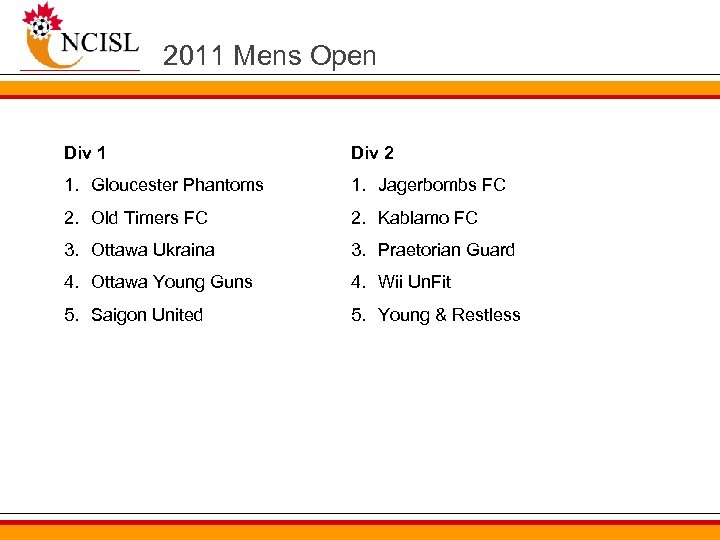 NCISL

2011 Mens Open

Div 1

1. Gloucester Phantoms
2. Old Timers FC
3. Ottawa Ukraina
4. Ottawa Young Guns
5. Saigon United

Div 2

1. Jagerbombs FC
2. Kablamo FC
3. Praetorian Guard
4. Wii UnFit
5. Young & Restless